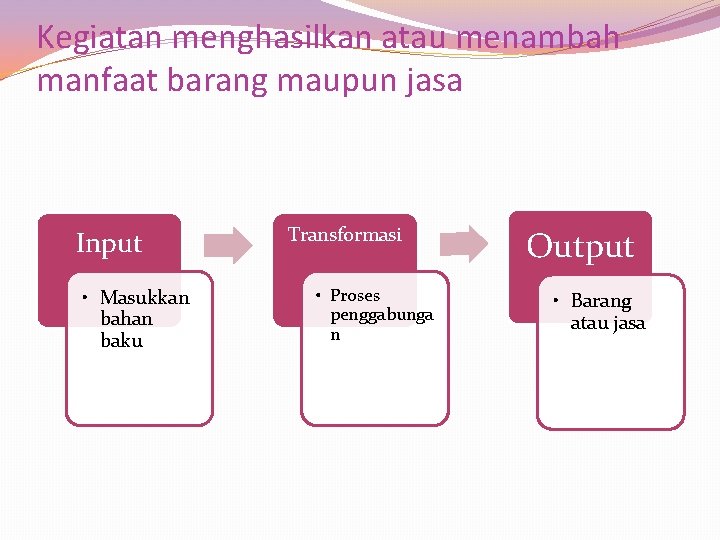 Kegiatan menghasilkan atau menambah manfaat barang maupun jasa

Input

• Masukkan bahan baku

Transformasi

• Proses penggabungan

Output

• Barang atau jasa